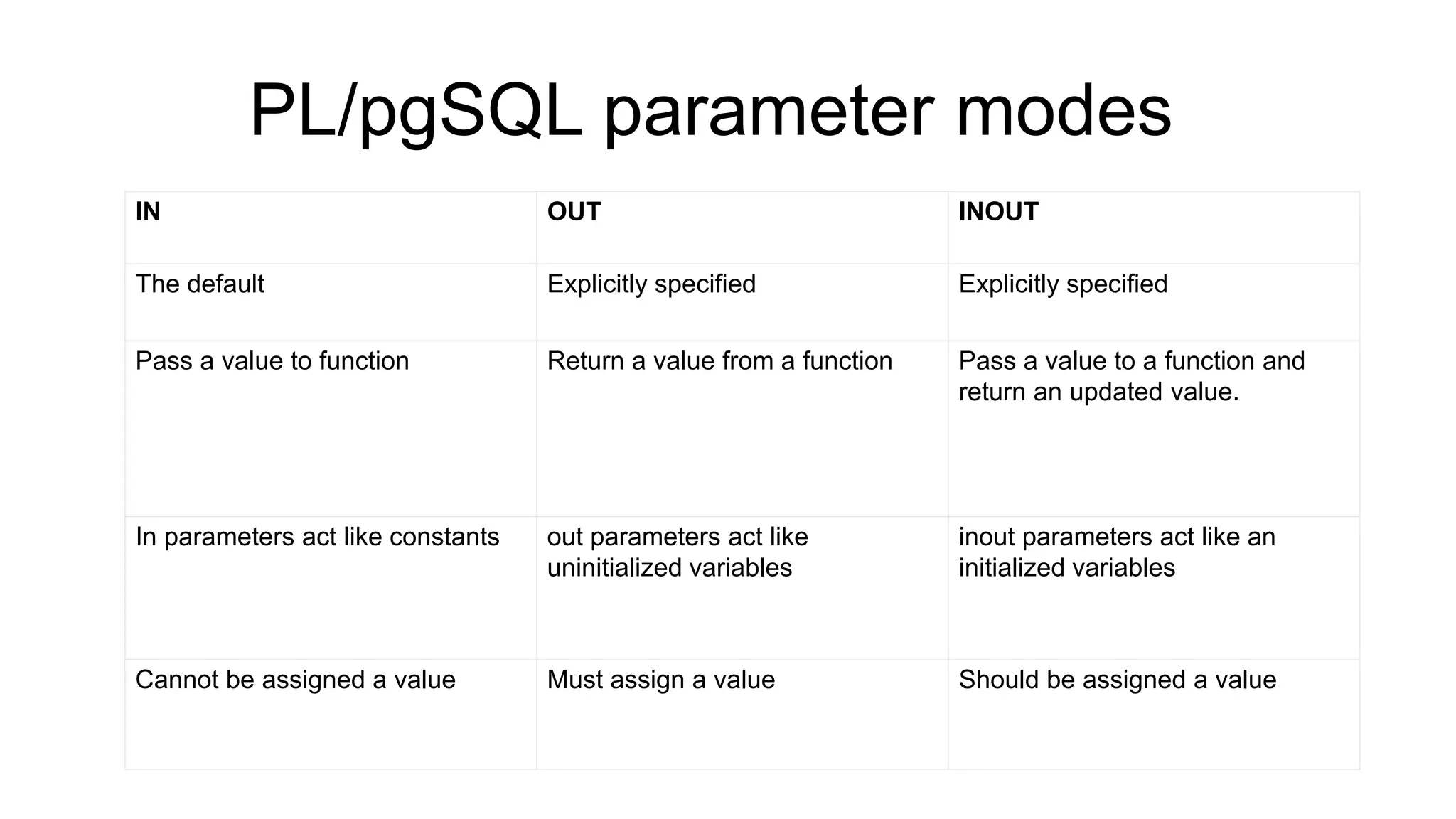 PL/pgSQL parameter modes

| IN | OUT | INOUT |
|---|---|---|
| The default | Explicitly specified | Explicitly specified |
| Pass a value to function | Return a value from a function | Pass a value to a function and return an updated value. |
| In parameters act like constants | out parameters act like uninitialized variables | inout parameters act like an initialized variables |
| Cannot be assigned a value | Must assign a value | Should be assigned a value |